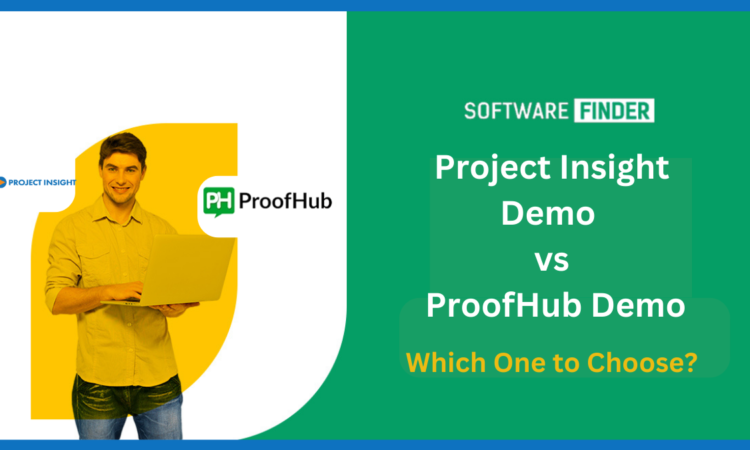 PROJECT INSIGHT

PH ProofHub

SOFTWARE FINDER

Project Insight Demo vs ProofHub Demo

Which One to Choose?